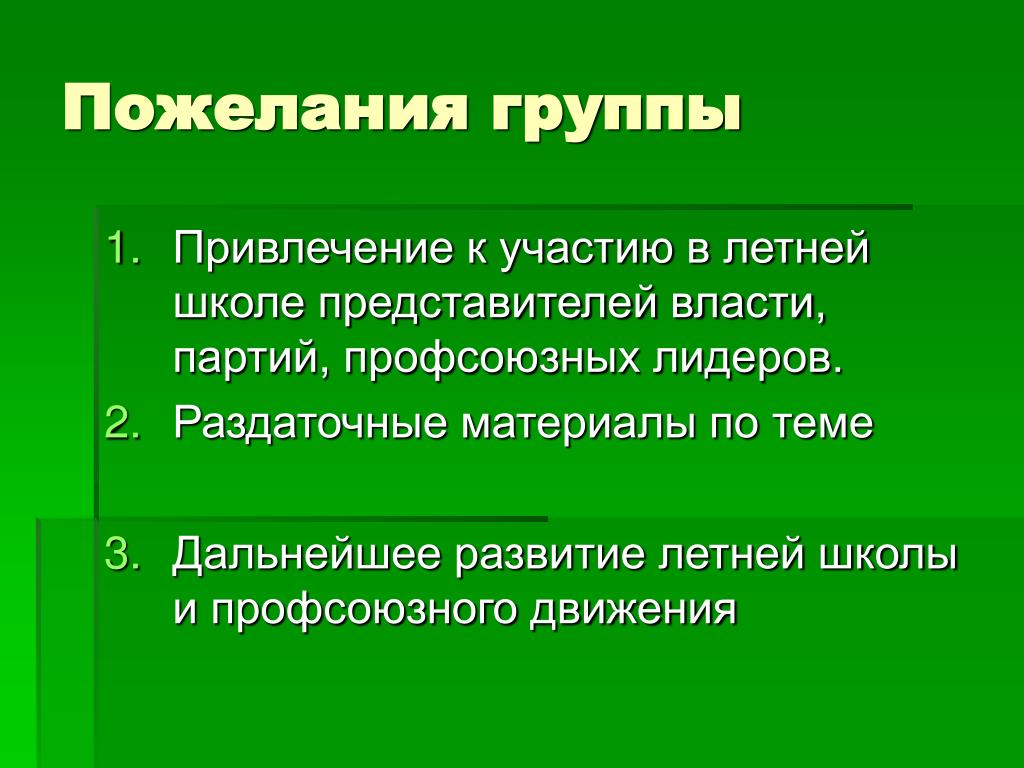 Пожелания группы

1. Привлечение к участию в летней школе представителей власти, партий, профсоюзных лидеров.
2. Раздаточные материалы по теме

3. Дальнейшее развитие летней школы и профсоюзного движения